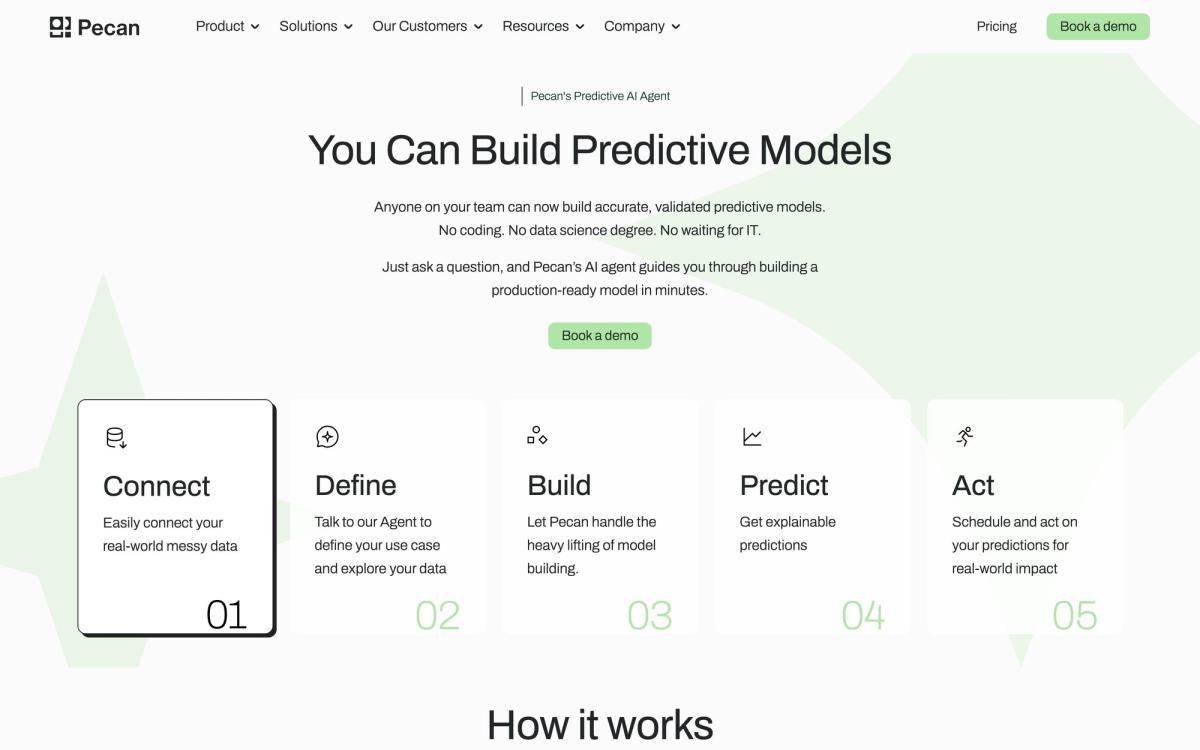 Pecan

Product Solutions Our Customers Resources Company

Pricing

Book a demo

Pecan's Predictive AI Agent

You Can Build Predictive Models

Anyone on your team can now build accurate, validated predictive models. No coding. No data science degree. No waiting for IT.

Just ask a question, and Pecan's AI agent guides you through building a production-ready model in minutes.

Book a demo

Connect

Easily connect your real-world messy data

01

Define

Talk to our Agent to define your use case and explore your data

02

Build

Let Pecan handle the heavy lifting of model building.

03

Predict

Get explainable predictions

04

Act

Schedule and act on your predictions for real-world impact

05

How it works